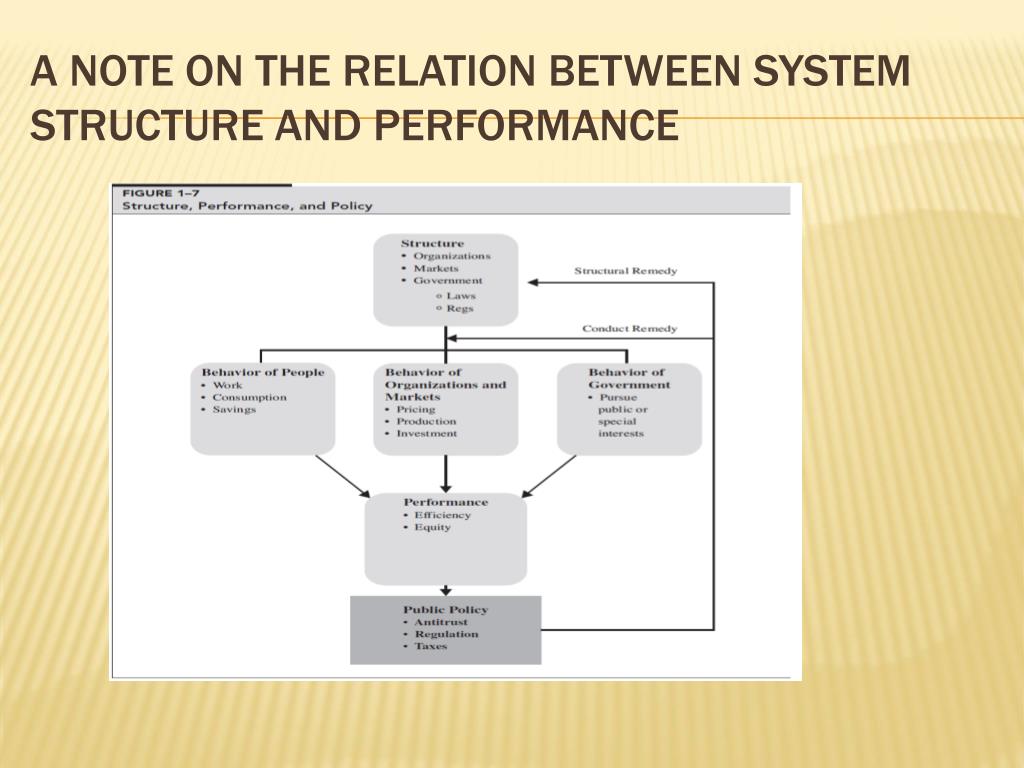 A NOTE ON THE RELATION BETWEEN SYSTEM STRUCTURE AND PERFORMANCE

FIGURE 1–7
Structure, Performance, and Policy

Structure
• Organizations
• Markets
• Government
○ Laws
○ Regs

Structural Remedy

Conduct Remedy

Behavior of People
• Work
• Consumption
• Savings

Behavior of Organizations and Markets
• Pricing
• Production
• Investment

Behavior of Government
• Pursue public or special interests

Performance
• Efficiency
• Equity

Public Policy
• Antitrust
• Regulation
• Taxes